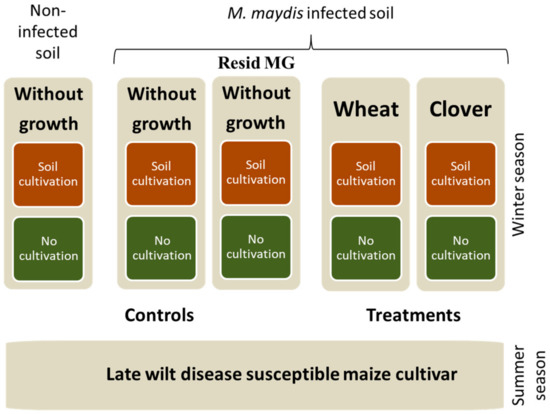 Non-infected soil

M. maydis infected soil

Resid MG

Without growth

Soil cultivation

No cultivation

Without growth

Soil cultivation

No cultivation

Without growth

Soil cultivation

No cultivation

Wheat

Soil cultivation

No cultivation

Clover

Soil cultivation

No cultivation

Winter season

Controls

Treatments

Late wilt disease susceptible maize cultivar

Summer season